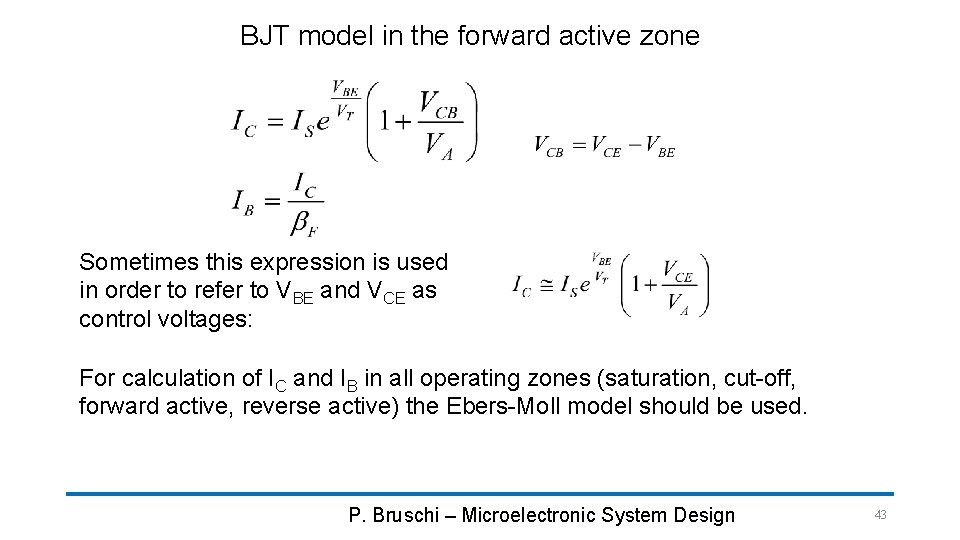 BJT model in the forward active zone

$I_C = I_S e^{\frac{V_{BE}}{V_T}} \left(1 + \frac{V_{CB}}{V_A}\right)$

$V_{CB} = V_{CE} - V_{BE}$

$I_B = \frac{I_C}{\beta_F}$

Sometimes this expression is used in order to refer to $V_{BE}$ and $V_{CE}$ as control voltages:

$I_C \cong I_S e^{\frac{V_{BE}}{V_T}} \left(1 + \frac{V_{CE}}{V_A}\right)$

For calculation of $I_C$ and $I_B$ in all operating zones (saturation, cut-off, forward active, reverse active) the Ebers-Moll model should be used.

P. Bruschi – Microelectronic System Design

43